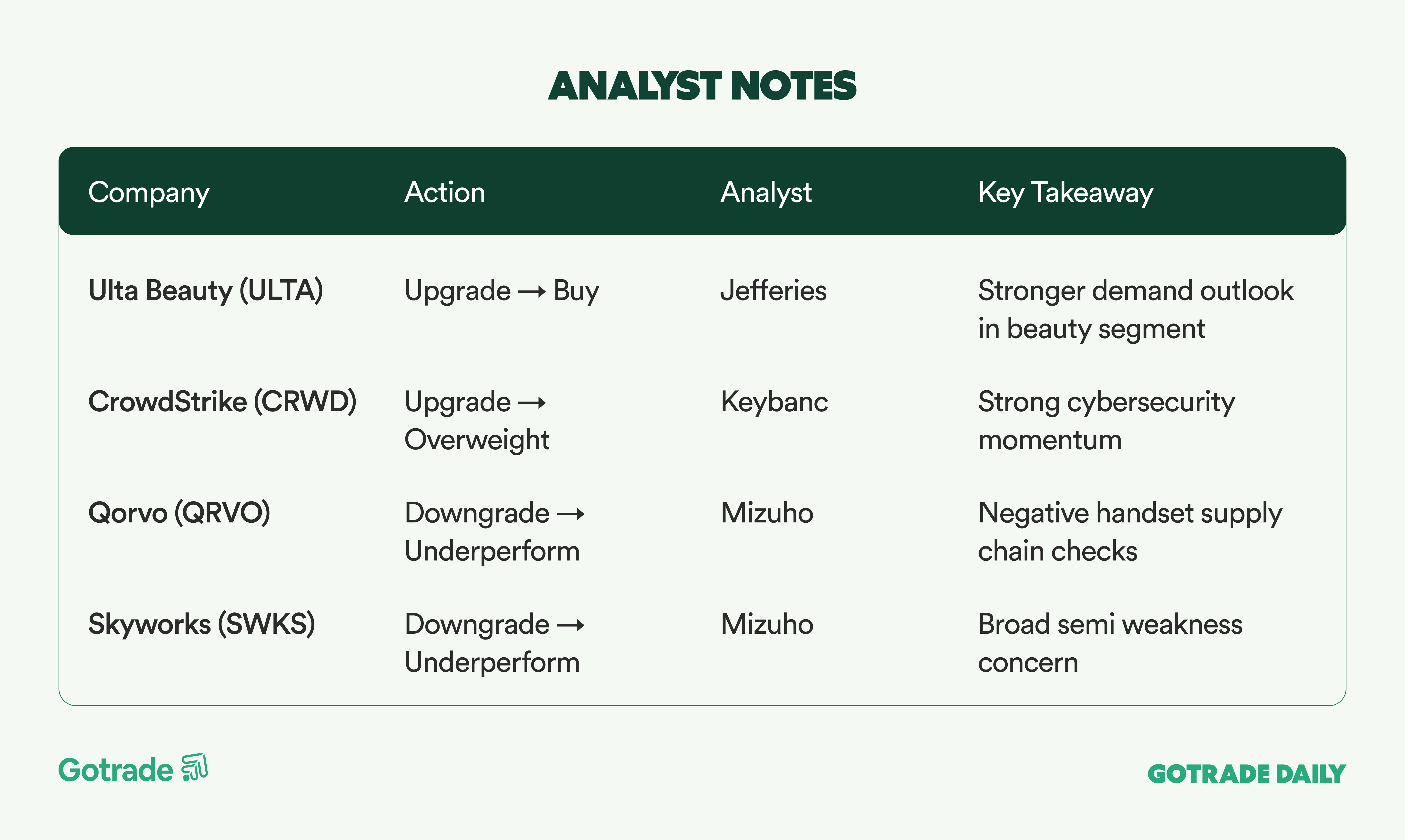 ANALYST NOTES

| Company | Action | Analyst | Key Takeaway |
|---|---|---|---|
| Ulta Beauty (ULTA) | Upgrade → Buy | Jefferies | Stronger demand outlook in beauty segment |
| CrowdStrike (CRWD) | Upgrade → Overweight | Keybanc | Strong cybersecurity momentum |
| Qorvo (QRVO) | Downgrade → Underperform | Mizuho | Negative handset supply chain checks |
| Skyworks (SWKS) | Downgrade → Underperform | Mizuho | Broad semi weakness concern |

Gotrade

GOTRADE DAILY